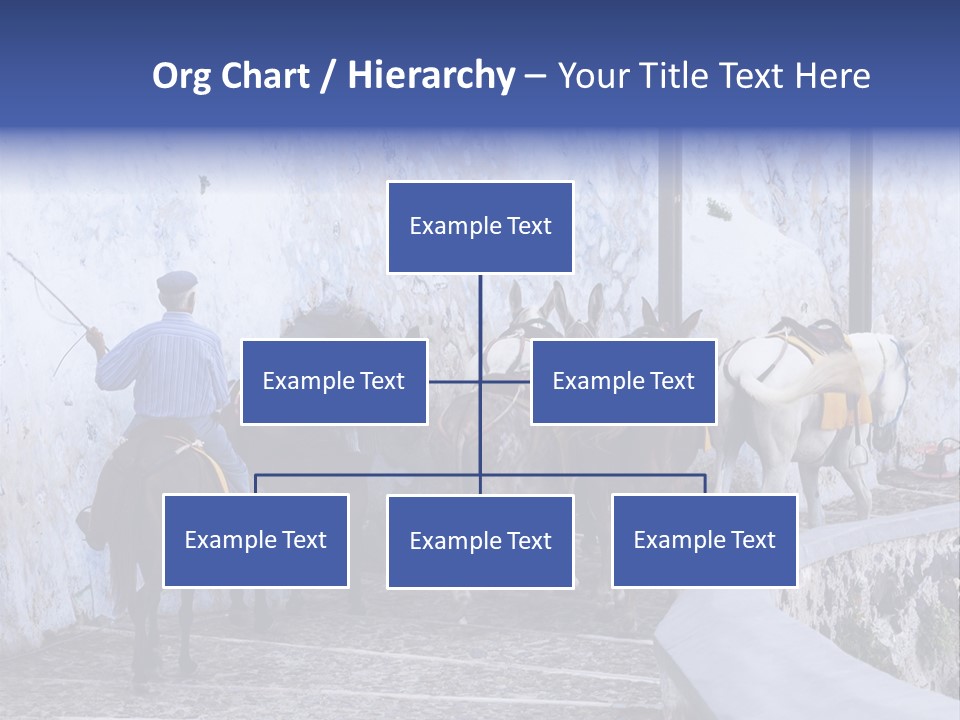 Org Chart / Hierarchy – Your Title Text Here

Example Text

Example Text

Example Text

Example Text

Example Text

Example Text